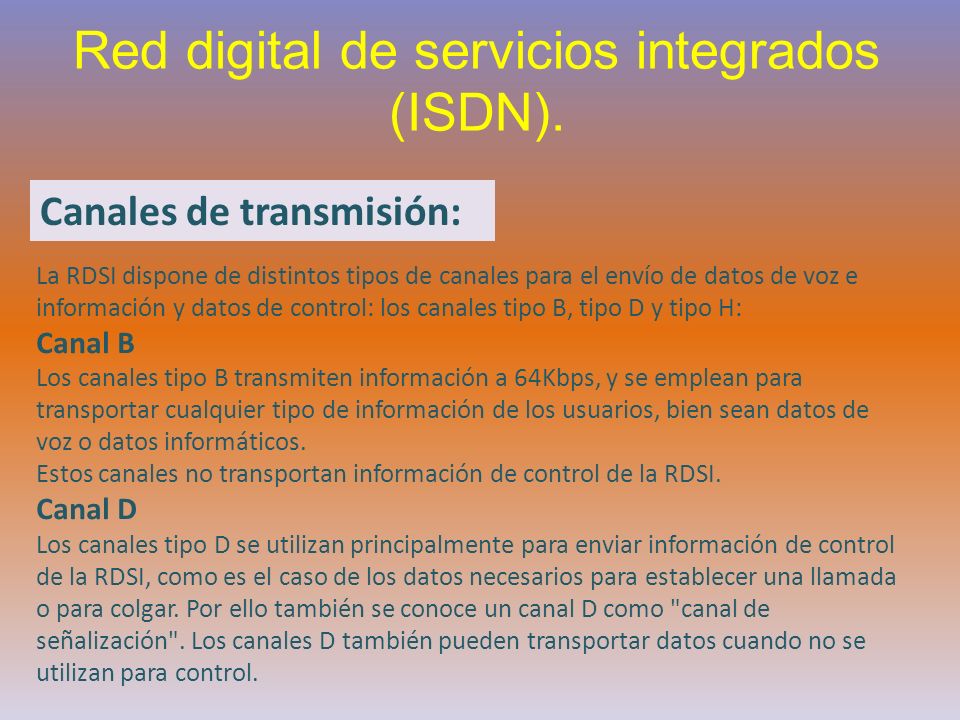 Red digital de servicios integrados (ISDN).

Canales de transmisión:

La RDSI dispone de distintos tipos de canales para el envío de datos de voz e información y datos de control: los canales tipo B, tipo D y tipo H:

Canal B

Los canales tipo B transmiten información a 64Kbps, y se emplean para transportar cualquier tipo de información de los usuarios, bien sean datos de voz o datos informáticos.
Estos canales no transportan información de control de la RDSI.

Canal D

Los canales tipo D se utilizan principalmente para enviar información de control de la RDSI, como es el caso de los datos necesarios para establecer una llamada o para colgar. Por ello también se conoce un canal D como "canal de señalización". Los canales D también pueden transportar datos cuando no se utilizan para control.